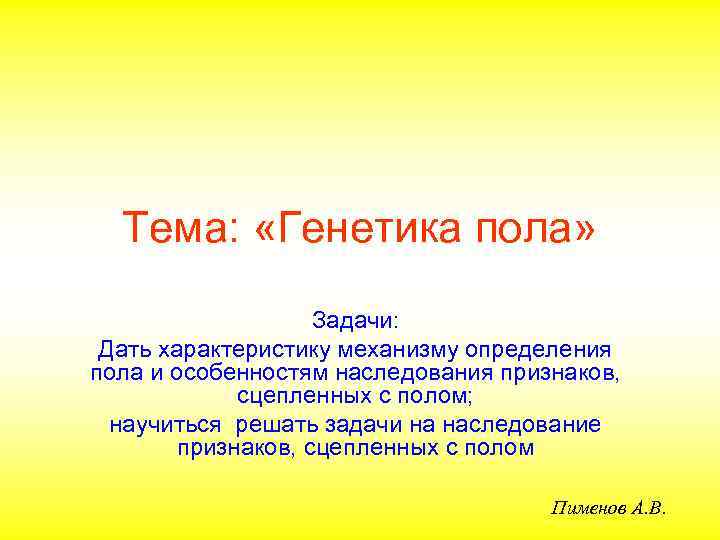 Тема: «Генетика пола»

Задачи:
Дать характеристику механизму определения пола и особенностям наследования признаков, сцепленных с полом;
научиться  решать задачи на наследование признаков, сцепленных с полом

Пименов А.В.